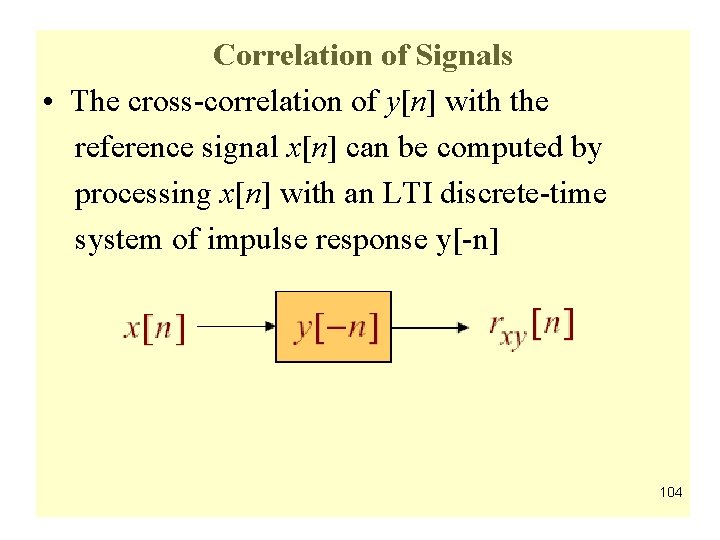 Correlation of Signals

• The cross-correlation of $y[n]$ with the reference signal $x[n]$ can be computed by processing $x[n]$ with an LTI discrete-time system of impulse response y[-n]

$x[n]$

$y[-n]$

$r_{xy}[n]$

104